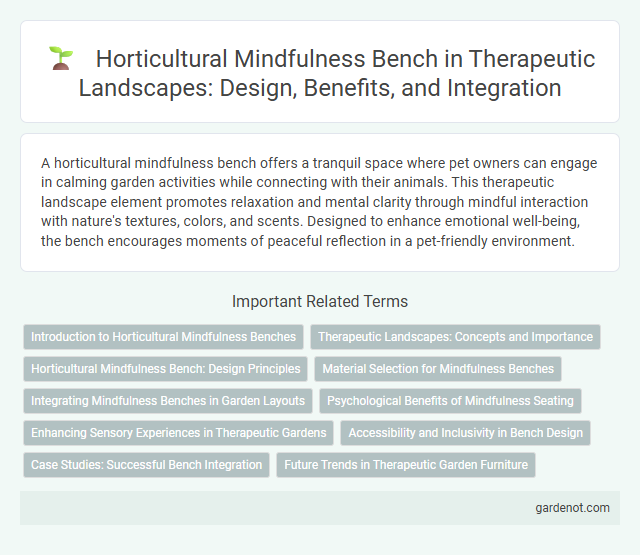 Horticultural Mindfulness Bench in Therapeutic Landscapes: Design, Benefits, and Integration

A horticultural mindfulness bench offers a tranquil space where pet owners can engage in calming garden activities while connecting with their animals. This therapeutic landscape element promotes relaxation and mental clarity through mindful interaction with nature's textures, colors, and scents. Designed to enhance emotional well-being, the bench encourages moments of peaceful reflection in a pet-friendly environment.

Important Related Terms

Introduction to Horticultural Mindfulness Benches

Therapeutic Landscapes: Concepts and Importance

Horticultural Mindfulness Bench: Design Principles

Material Selection for Mindfulness Benches

Integrating Mindfulness Benches in Garden Layouts

Psychological Benefits of Mindfulness Seating

Enhancing Sensory Experiences in Therapeutic Gardens

Accessibility and Inclusivity in Bench Design

Case Studies: Successful Bench Integration

Future Trends in Therapeutic Garden Furniture

gardenot.com